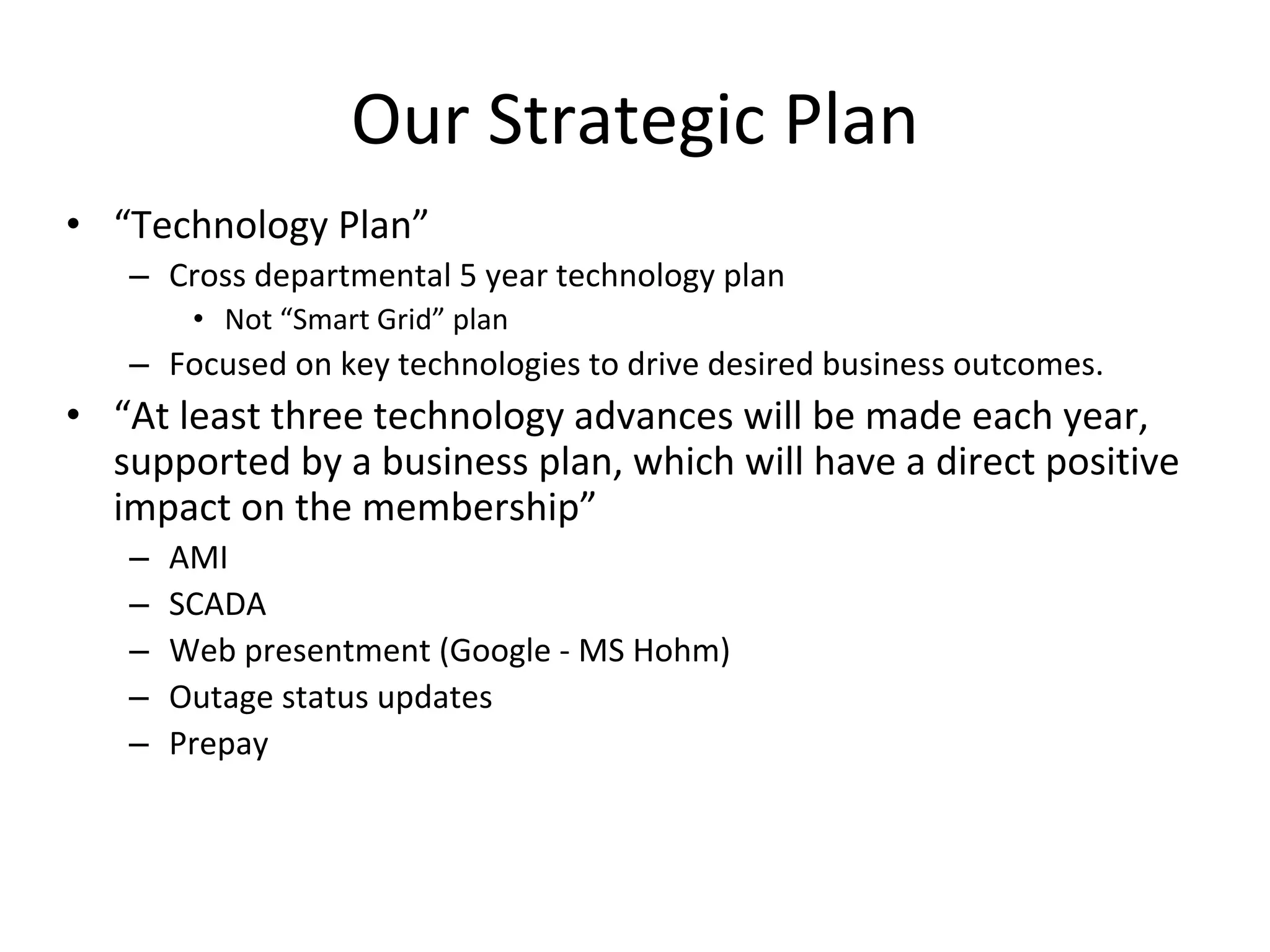 Our Strategic Plan

• “Technology Plan”
  – Cross departmental 5 year technology plan
    • Not “Smart Grid” plan
  – Focused on key technologies to drive desired business outcomes.
• “At least three technology advances will be made each year, supported by a business plan, which will have a direct positive impact on the membership”
  – AMI
  – SCADA
  – Web presentment (Google - MS Hohm)
  – Outage status updates
  – Prepay